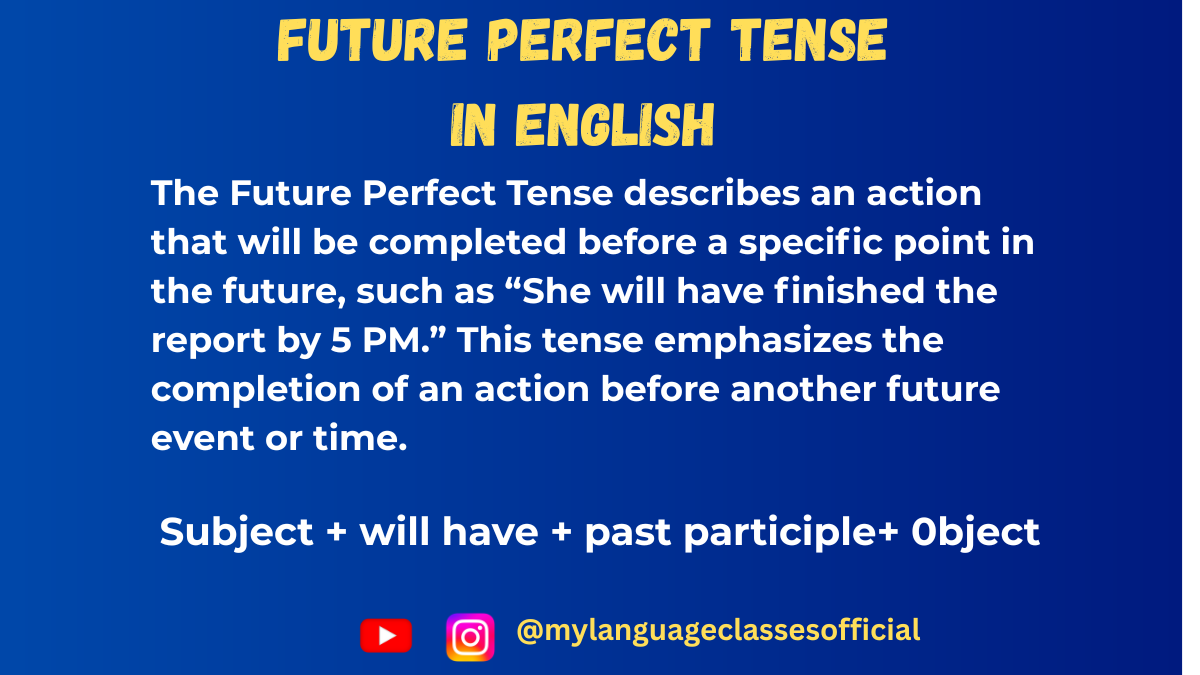 FUTURE PERFECT TENSE
IN ENGLISH

The Future Perfect Tense describes an action that will be completed before a specific point in the future, such as “She will have finished the report by 5 PM.” This tense emphasizes the completion of an action before another future event or time.

Subject + will have + past participle+ 0bject

@mylanguageclassesofficial